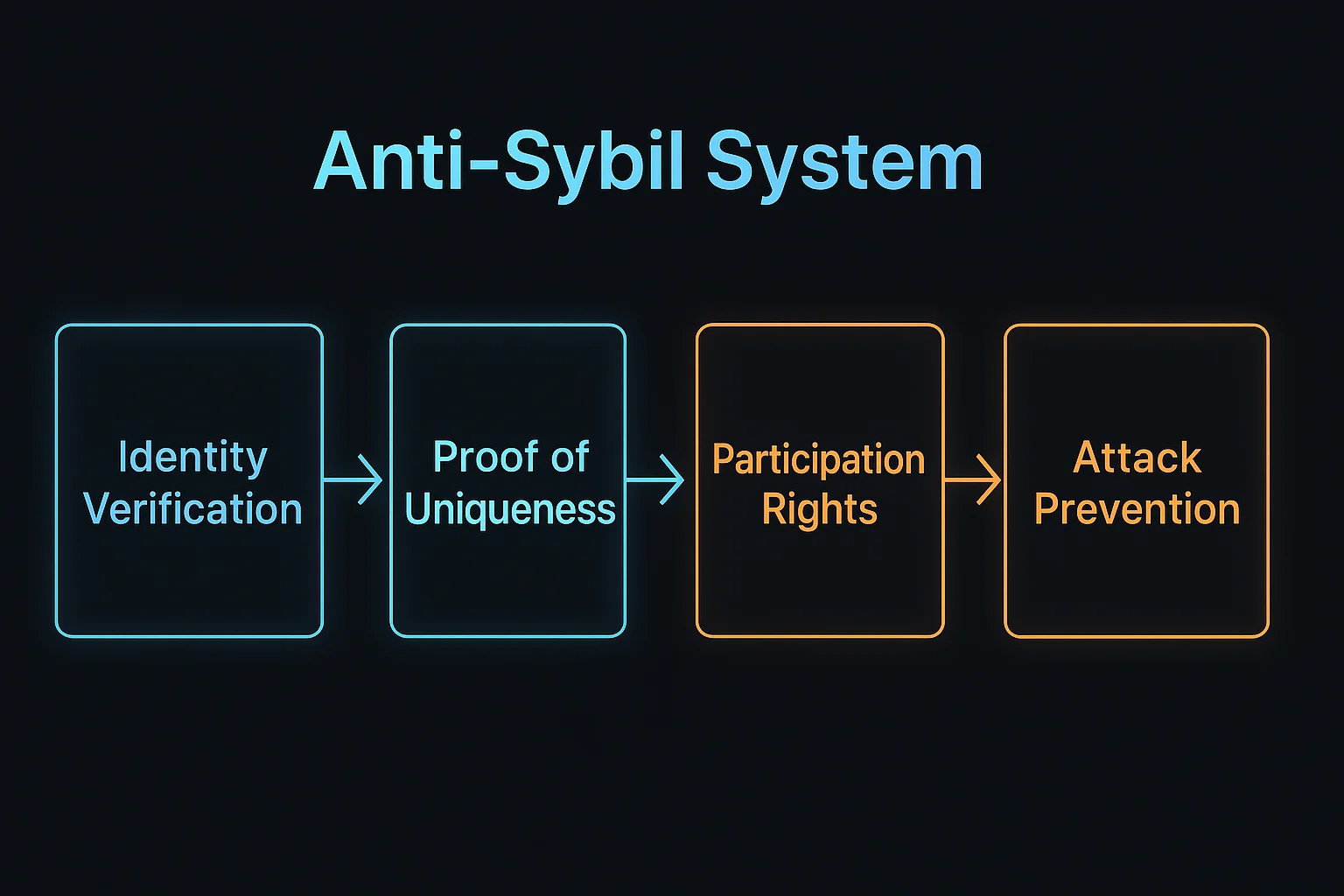 Anti-Sybil System

Identity Verification

Proof of Uniqueness

Participation Rights

Attack Prevention